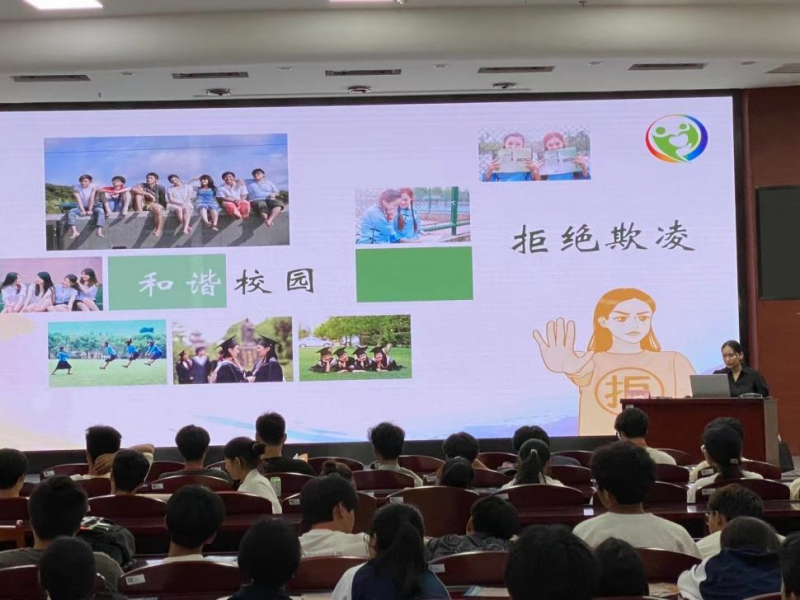 和谐校园

拒绝欺凌

拒